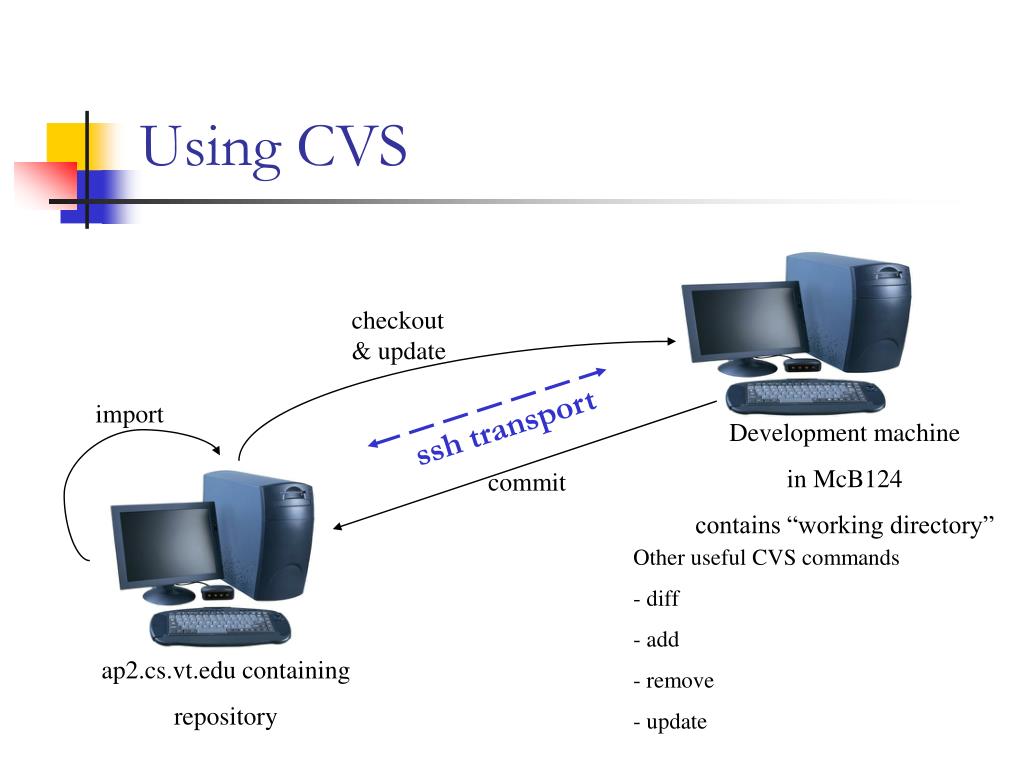 Using CVS

checkout
& update

import

ssh transport

commit

Development machine

in McB124

contains “working directory”

Other useful CVS commands

- diff

- add

- remove

- update

ap2.cs.vt.edu containing

repository